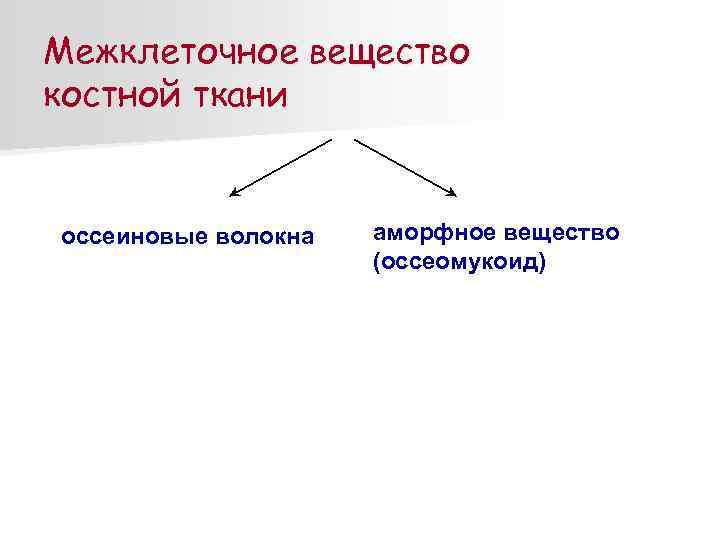 Межклеточное вещество костной ткани

оссеиновые волокна

аморфное вещество (оссеомукоид)